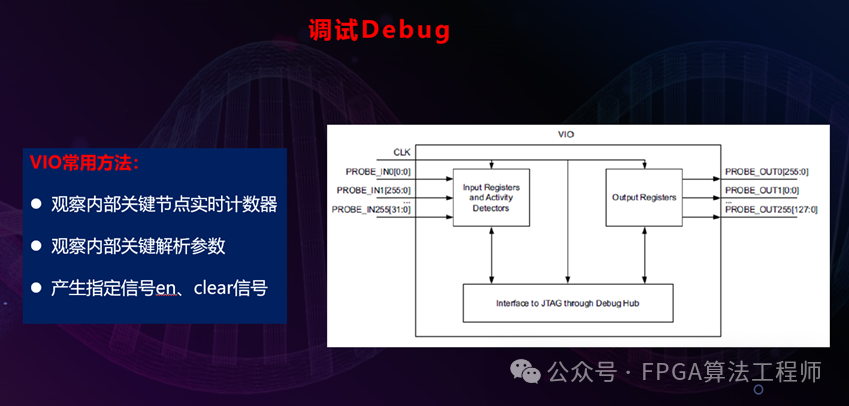 调试Debug

VIO常用方法：

● 观察内部关键节点实时计数器

● 观察内部关键解析参数

● 产生指定信号en、clear信号

VIO

CLK

PROBE_IN0[0:0]

PROBE_IN1[255:0]

...

PROBE_IN255[31:0]

Input Registers and Activity Detectors

Output Registers

PROBE_OUT0[255:0]

PROBE_OUT1[0:0]

...

PROBE_OUT255[127:0]

Interface to JTAG through Debug Hub

公众号 · FPGA算法工程师